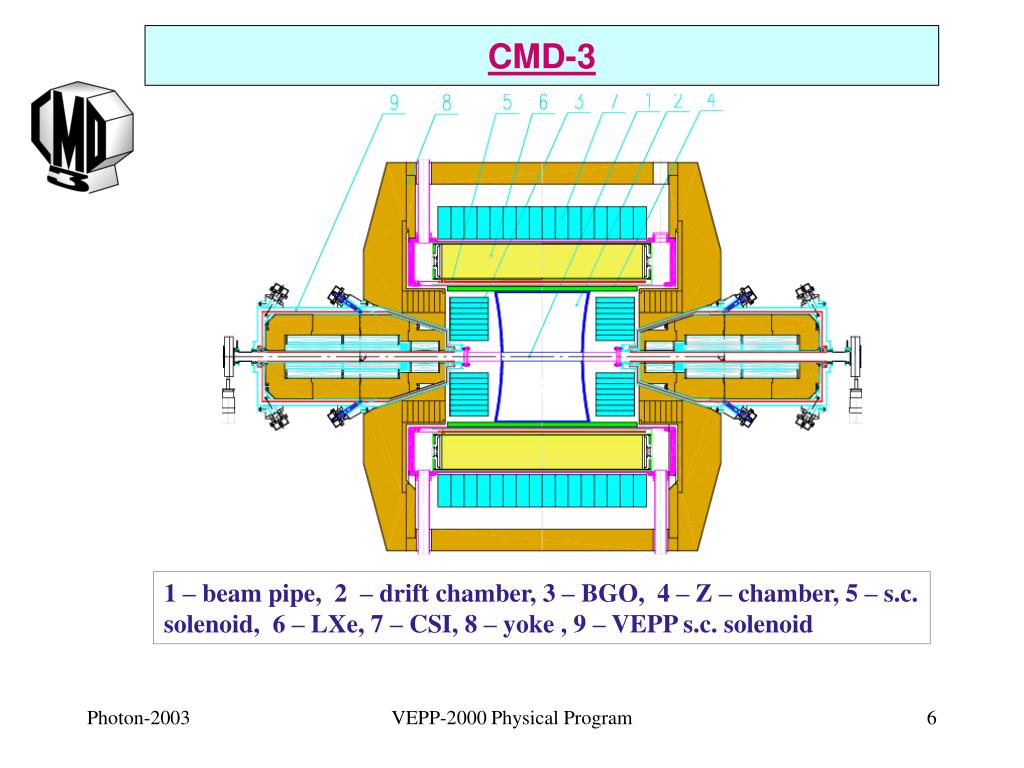 CMD-3

CMD
3

9 8 5 6 3 7 1 2 4

1 – beam pipe, 2 – drift chamber, 3 – BGO, 4 – Z – chamber, 5 – s.c. solenoid, 6 – LXe, 7 – CSI, 8 – yoke , 9 – VEPP s.c. solenoid

Photon-2003

VEPP-2000 Physical Program

6